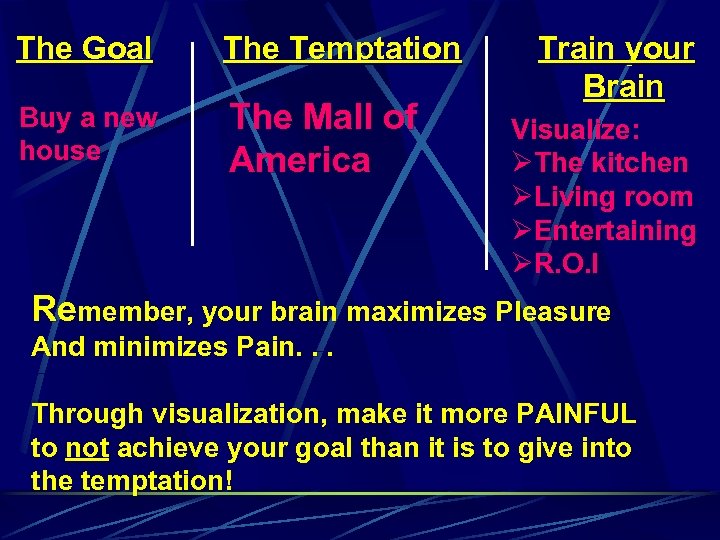 The Goal

Buy a new house

The Temptation

The Mall of America

Train your Brain

Visualize:
➢The kitchen
➢Living room
➢Entertaining
➢R.O.I

Remember, your brain maximizes Pleasure And minimizes Pain. . .

Through visualization, make it more PAINFUL to not achieve your goal than it is to give into the temptation!